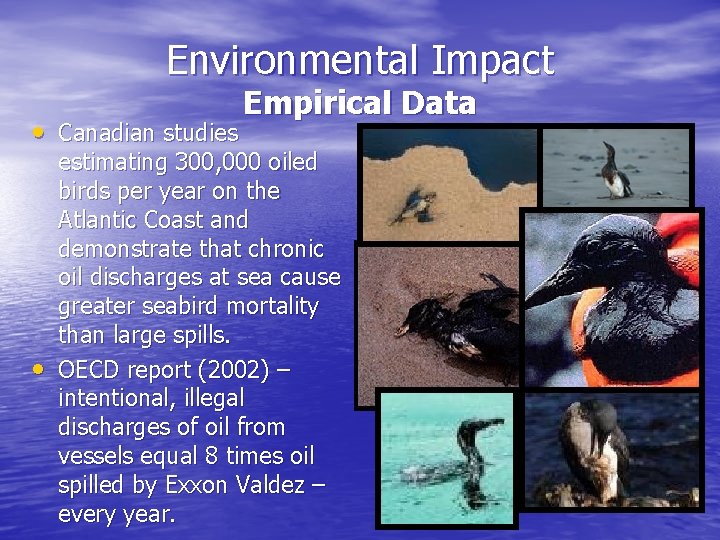 Environmental Impact
Empirical Data

• Canadian studies estimating 300,000 oiled birds per year on the Atlantic Coast and demonstrate that chronic oil discharges at sea cause greater seabird mortality than large spills.

• OECD report (2002) – intentional, illegal discharges of oil from vessels equal 8 times oil spilled by Exxon Valdez – every year.